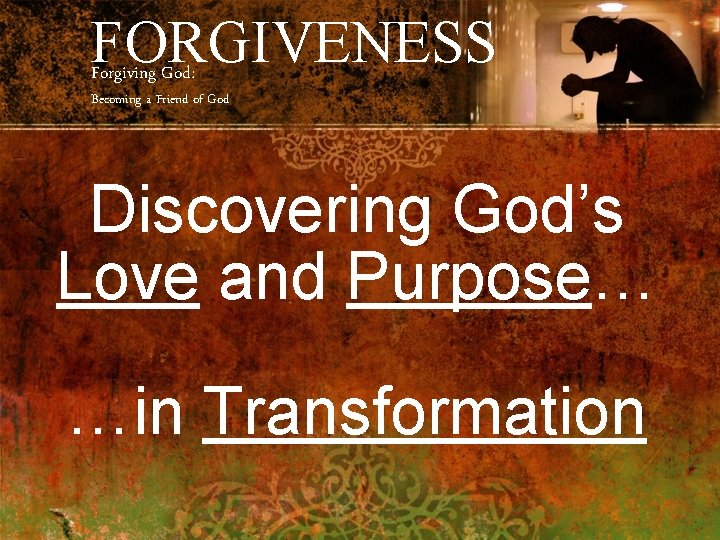 FORGIVENESS
Forgiving God:
Becoming a Friend of God

Discovering God's Love and Purpose…

…in Transformation